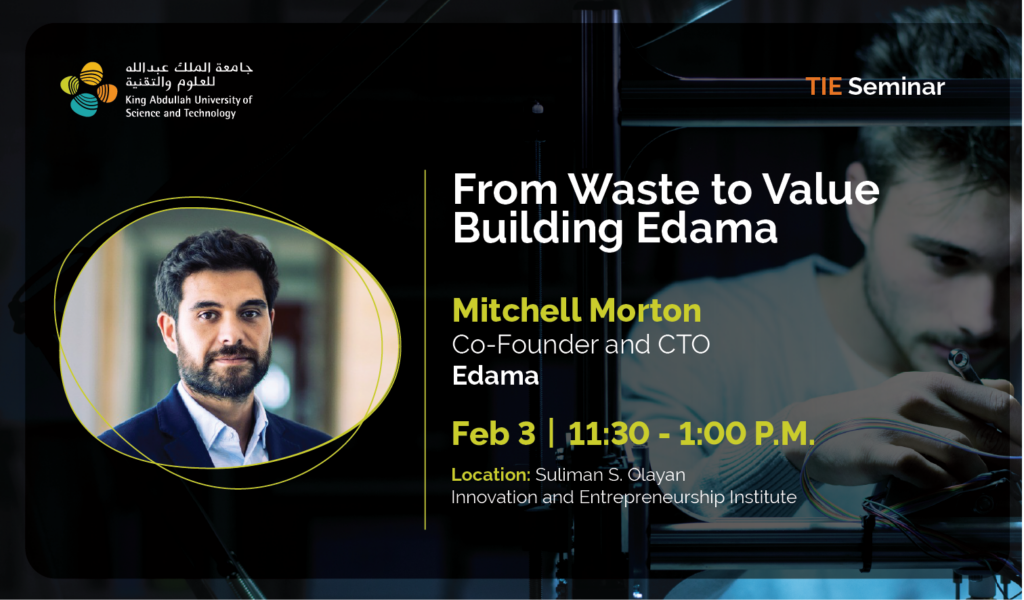 جامعة الملك عبدالله
للعلوم والتقنية
King Abdullah University of
Science and Technology

TIE Seminar

From Waste to Value
Building Edama

Mitchell Morton
Co-Founder and CTO
Edama

Feb 3 | 11:30 - 1:00 P.M.

Location: Suliman S. Olayan
Innovation and Entrepreneurship Institute